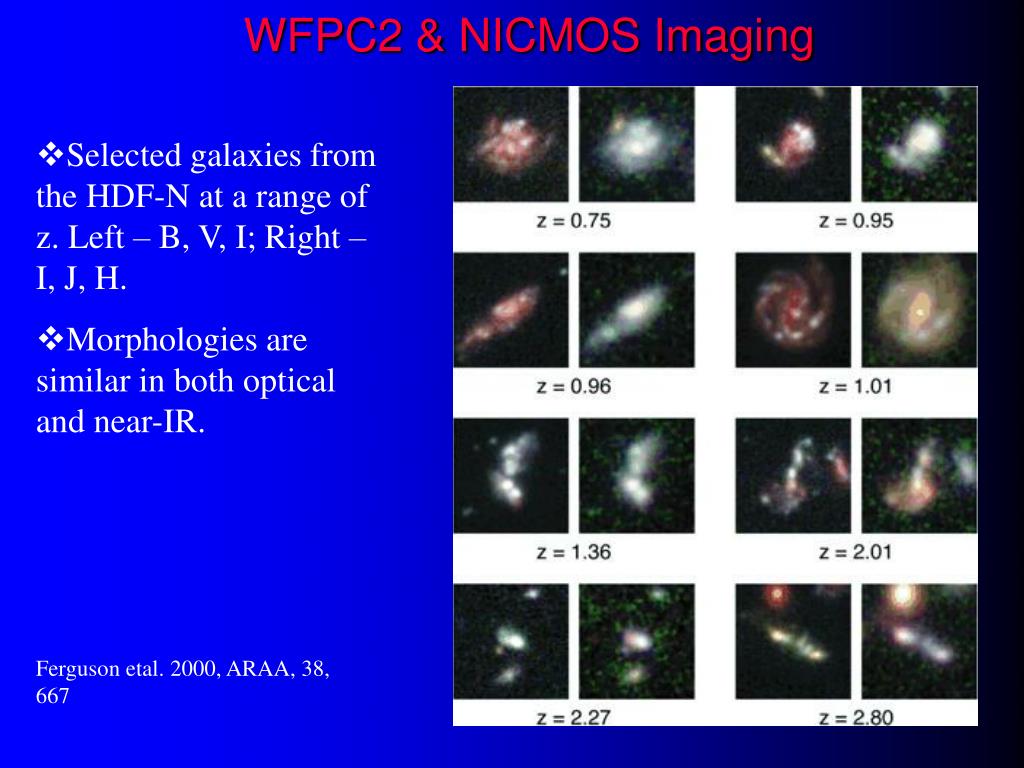 WFPC2 & NICMOS Imaging

❖Selected galaxies from the HDF-N at a range of z. Left – B, V, I; Right – I, J, H.

❖Morphologies are similar in both optical and near-IR.

Ferguson etal. 2000, ARAA, 38, 667

z = 0.75
z = 0.95
z = 0.96
z = 1.01
z = 1.36
z = 2.01
z = 2.27
z = 2.80